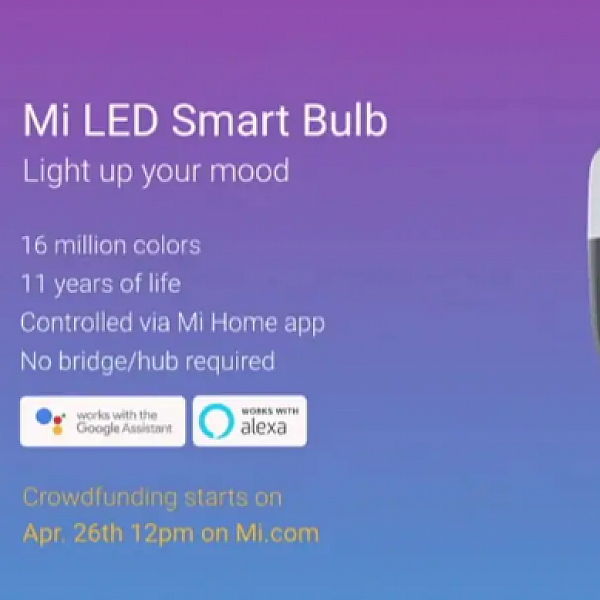 Mi LED Smart Bulb
Light up your mood

16 million colors
11 years of life
Controlled via Mi Home app
No bridge/hub required

works with the Google Assistant

WORKS WITH alexa

Crowdfunding starts on
Apr. 26th 12pm on Mi.com